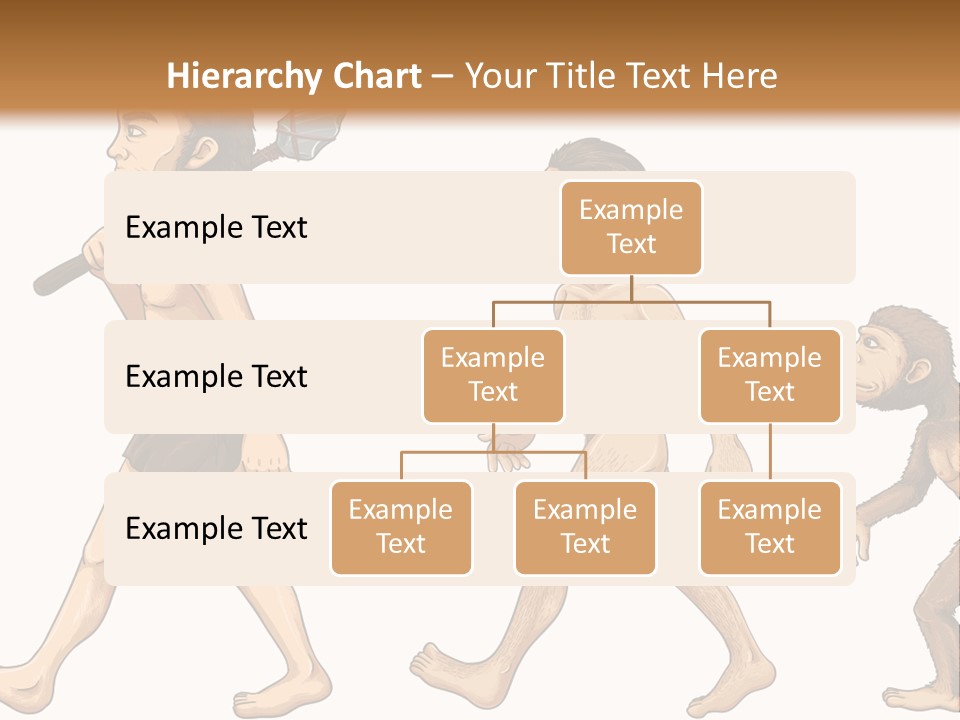 Hierarchy Chart – Your Title Text Here

Example Text

Example Text

Example Text

Example Text

Example Text

Example Text

Example Text

Example Text

Example Text